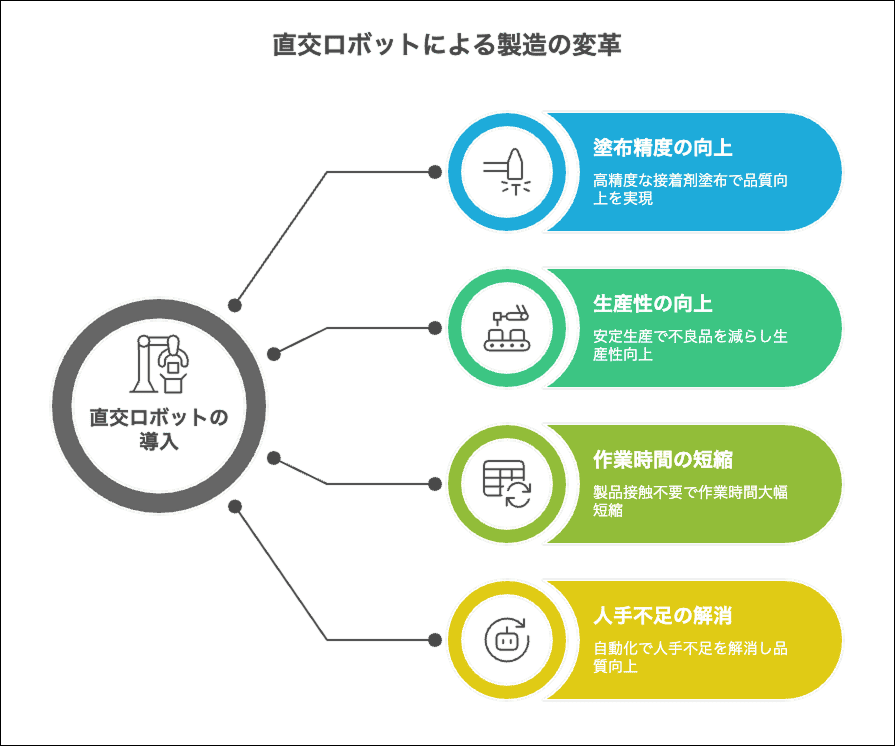 直交ロボットによる製造の変革

直交ロボットの導入

塗布精度の向上

高精度な接着剤塗布で品質向上を実現

生産性の向上

安定生産で不良品を減らし生産性向上

作業時間の短縮

製品接触不要で作業時間大幅短縮

人手不足の解消

自動化で人手不足を解消し品質向上